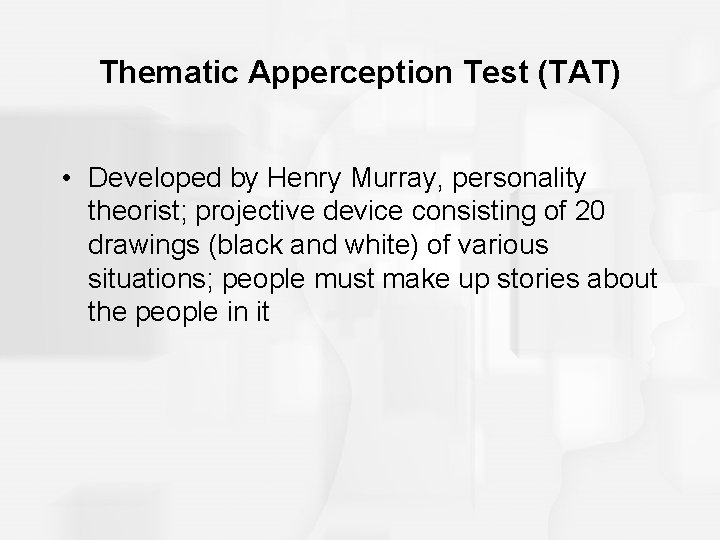 Thematic Apperception Test (TAT)

• Developed by Henry Murray, personality theorist; projective device consisting of 20 drawings (black and white) of various situations; people must make up stories about the people in it